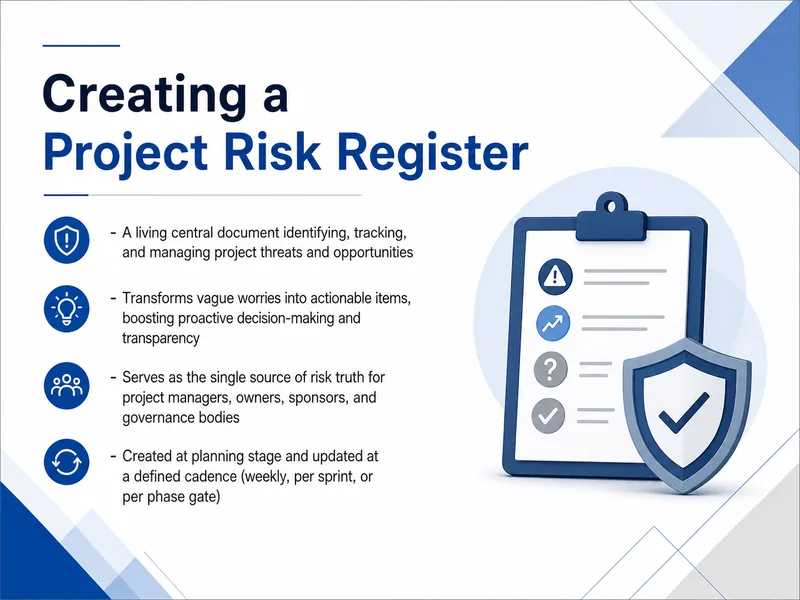 Creating a
Project Risk Register

- A living central document identifying, tracking, and managing project threats and opportunities

- Transforms vague worries into actionable items, boosting proactive decision-making and transparency

- Serves as the single source of risk truth for project managers, owners, sponsors, and governance bodies

- Created at planning stage and updated at a defined cadence (weekly, per sprint, or per phase gate)